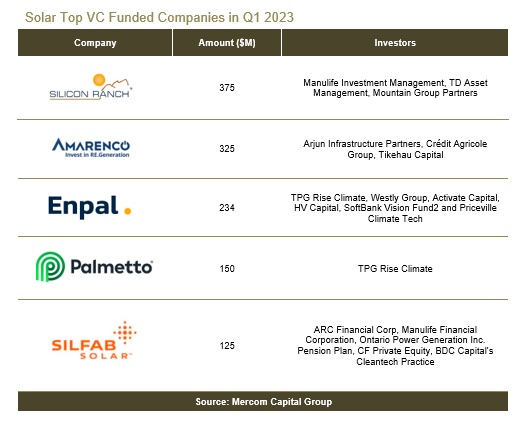 Solar Top VC Funded Companies in Q1 2023

| Company | Amount ($M) | Investors |
|---|---|---|
| SILICON RANCH | 375 | Manulife Investment Management, TD Asset Management, Mountain Group Partners |
| AMARENCO Invest in RE.Generation | 325 | Arjun Infrastructure Partners, Crédit Agricole Group, Tikehau Capital |
| Enpal. | 234 | TPG Rise Climate, Westly Group, Activate Capital, HV Capital, SoftBank Vision Fund2 and Priceville Climate Tech |
| Palmetto | 150 | TPG Rise Climate |
| SILFAB SOLAR | 125 | ARC Financial Corp, Manulife Financial Corporation, Ontario Power Generation Inc. Pension Plan, CF Private Equity, BDC Capital's Cleantech Practice |

Source: Mercom Capital Group